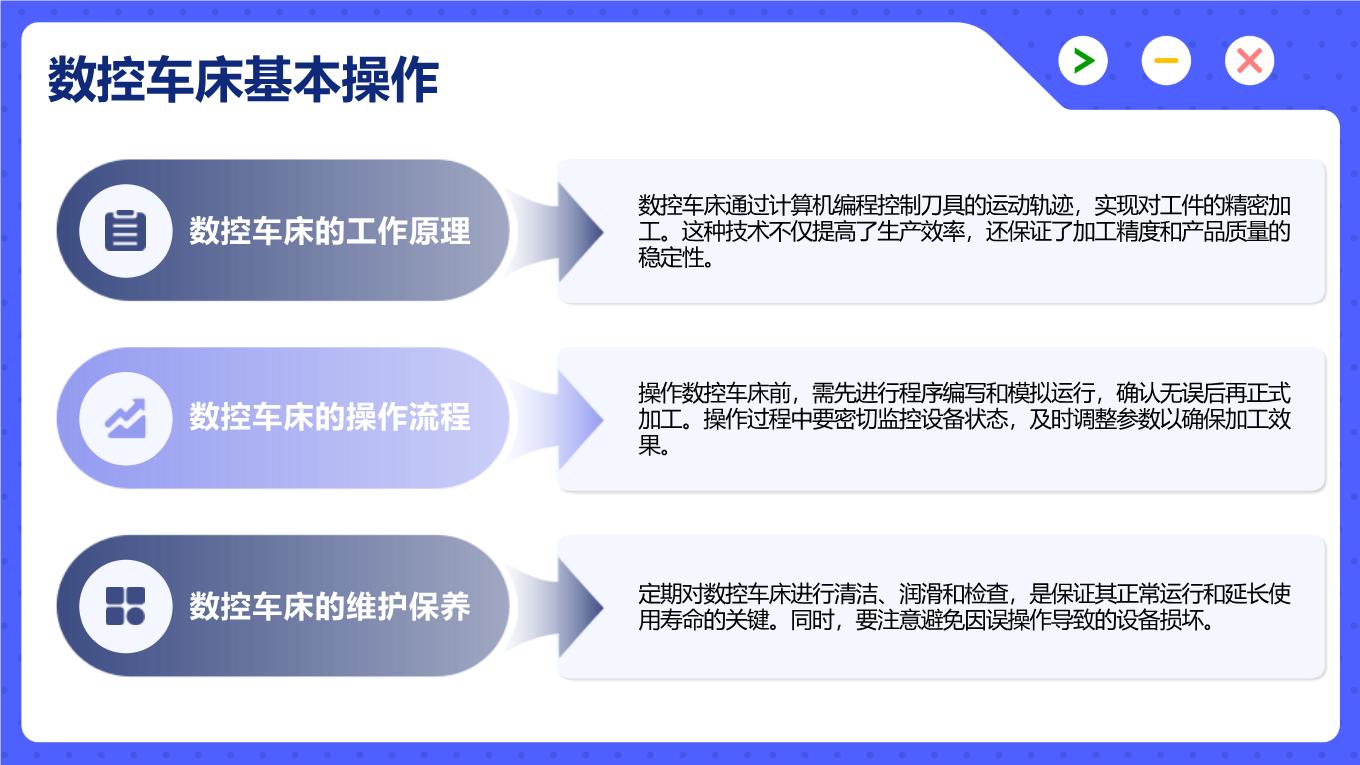 数控车床基本操作

数控车床的工作原理

数控车床通过计算机编程控制刀具的运动轨迹，实现对工件的精密加工。这种技术不仅提高了生产效率，还保证了加工精度和产品质量的稳定性。

数控车床的操作流程

操作数控车床前，需先进行程序编写和模拟运行，确认无误后再正式加工。操作过程中要密切监控设备状态，及时调整参数以确保加工效果。

数控车床的维护保养

定期对数控车床进行清洁、润滑和检查，是保证其正常运行和延长使用寿命的关键。同时，要注意避免因误操作导致的设备损坏。